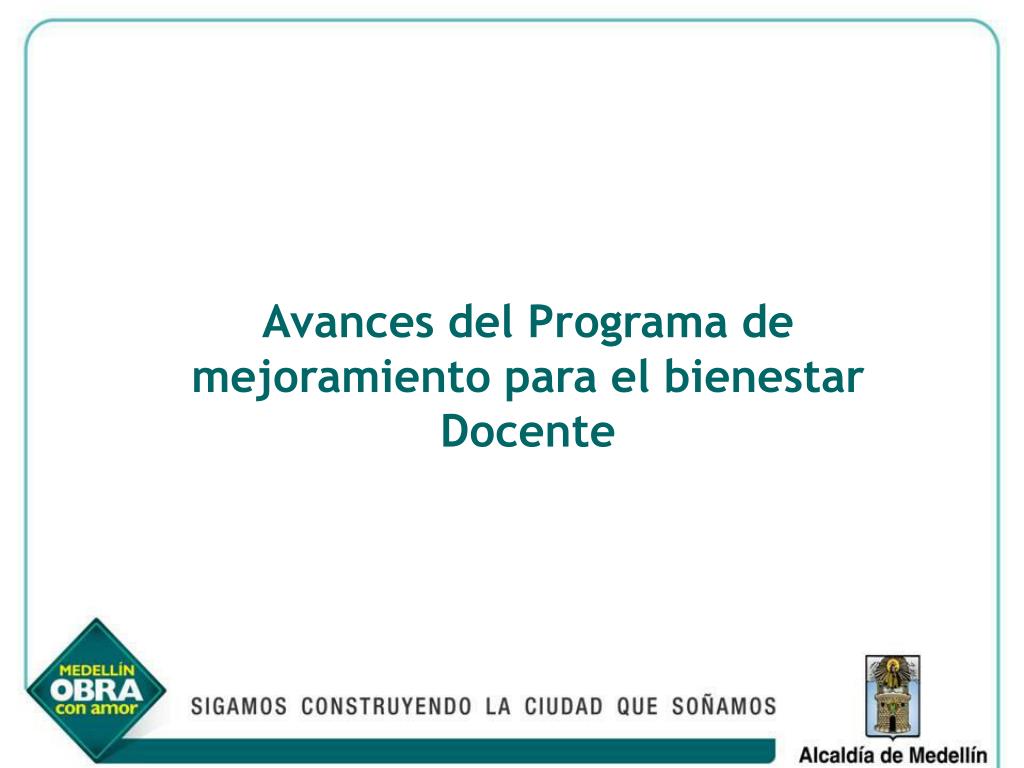 Avances del Programa de mejoramiento para el bienestar Docente

MEDELLÍN
OBRA
con amor

SIGAMOS CONSTRUYENDO LA CIUDAD QUE SOÑAMOS

Alcaldía de Medellín